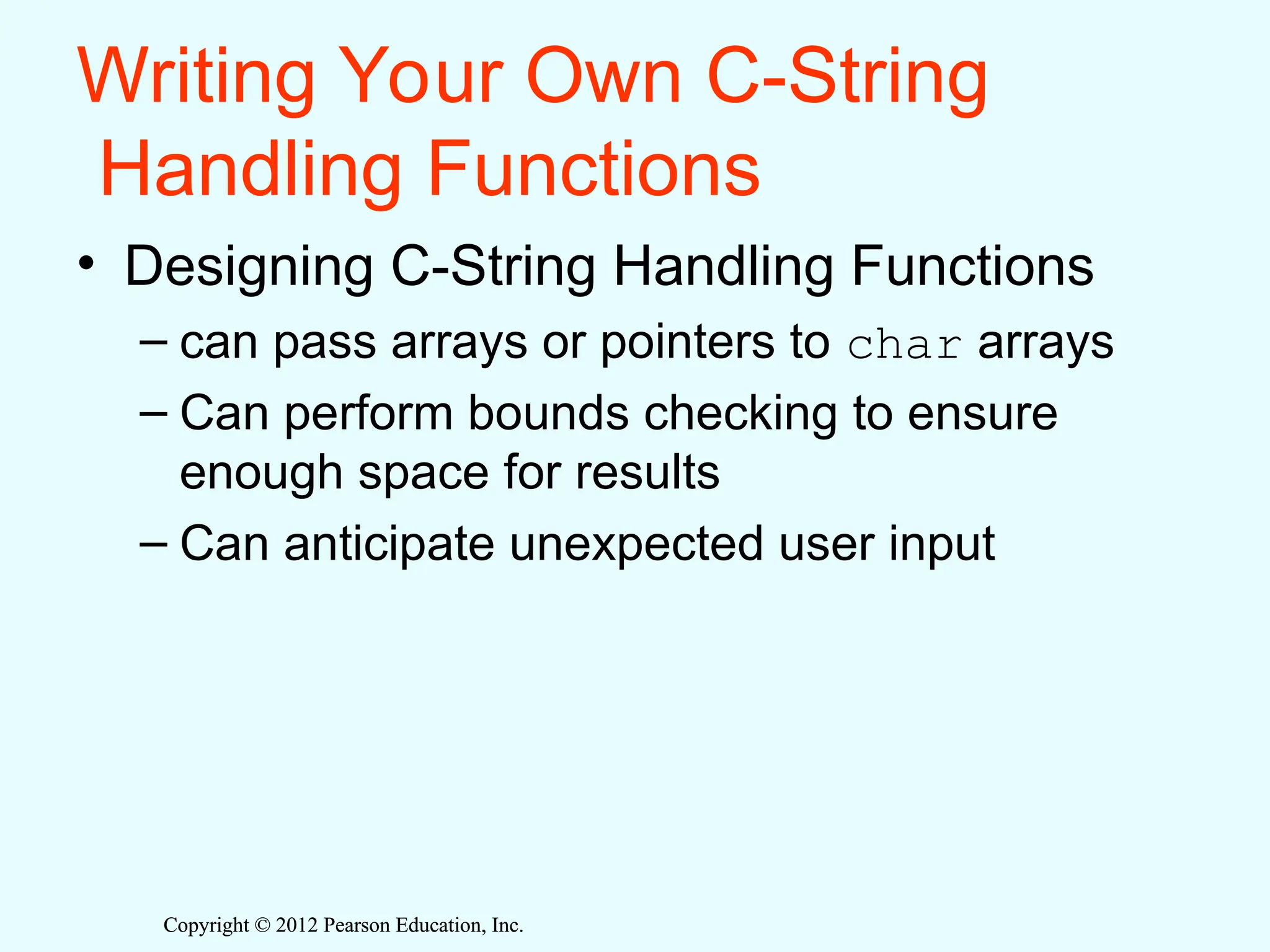 Writing Your Own C-String Handling Functions

• Designing C-String Handling Functions
– can pass arrays or pointers to char arrays
– Can perform bounds checking to ensure enough space for results
– Can anticipate unexpected user input

Copyright © 2012 Pearson Education, Inc.